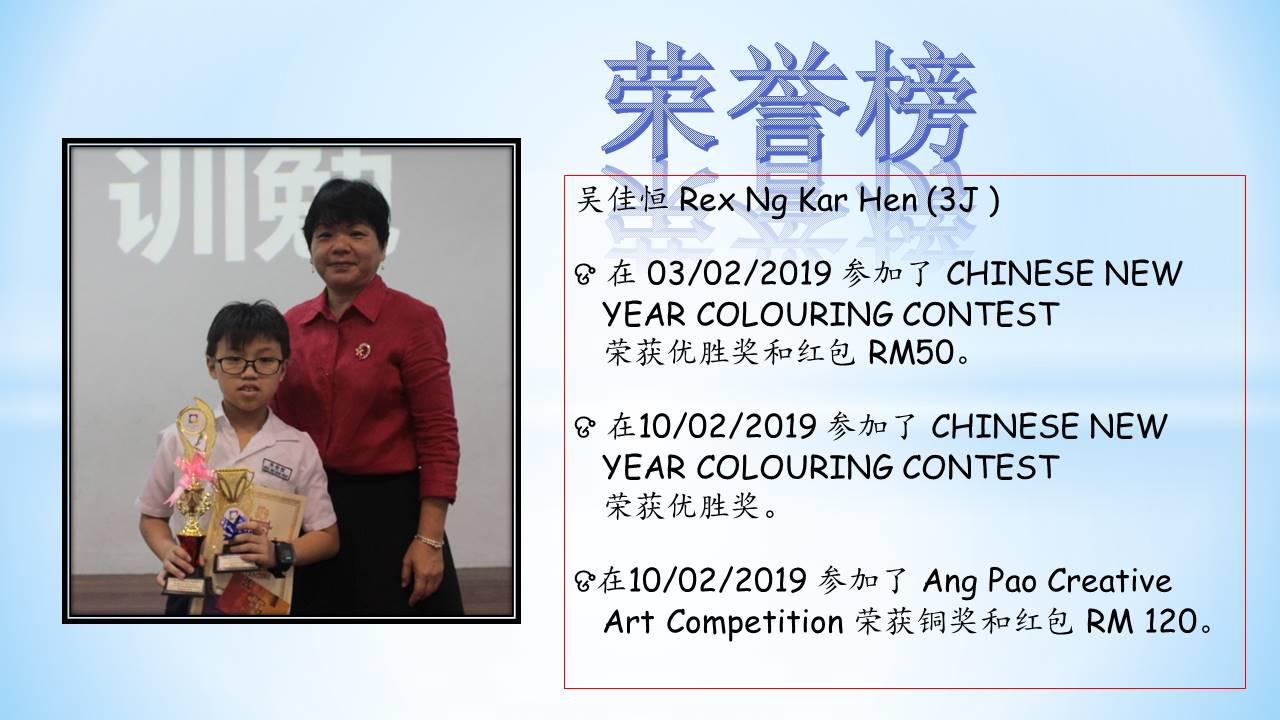 荣誉榜

训勉

吴佳恒 Rex Ng Kar Hen (3J )

在 03/02/2019 参加了 CHINESE NEW YEAR COLOURING CONTEST 荣获优胜奖和红包 RM50。

在10/02/2019 参加了 CHINESE NEW YEAR COLOURING CONTEST 荣获优胜奖。

在10/02/2019 参加了 Ang Pao Creative Art Competition 荣获铜奖和红包 RM 120。